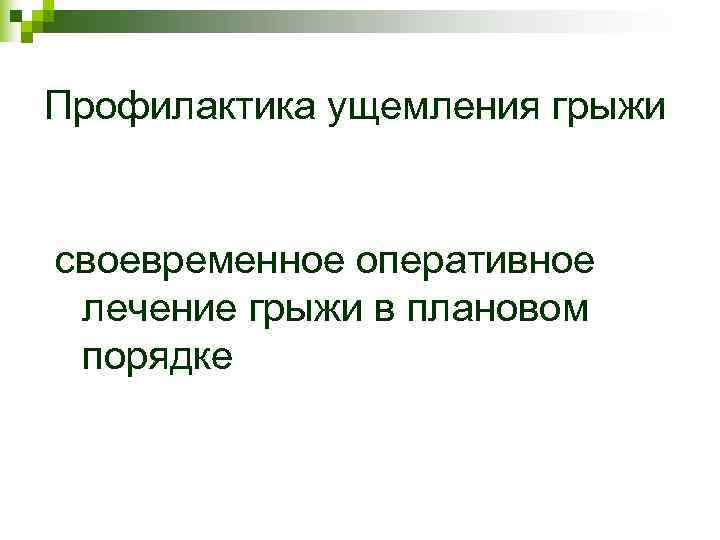 Профилактика ущемления грыжи

своевременное оперативное лечение грыжи в плановом порядке